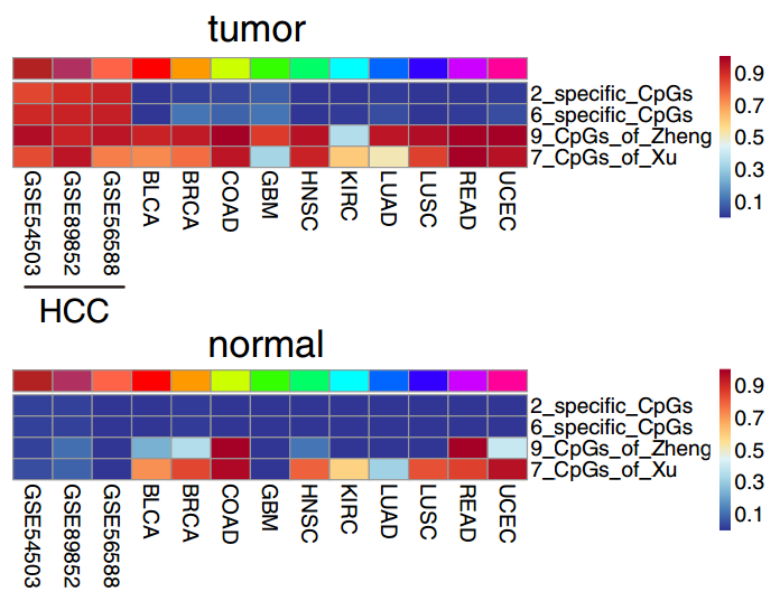 tumor

2_specific_CpGs
6_specific_CpGs
9_CpGs_of_Zheng
7_CpGs_of_Xu

0.9
0.7
0.5
0.3
0.1

GSE54503 GSE89852 GSE56588 BLCA BRCA COAD GBM HNSC KIRC LUAD LUSC READ UCEC

HCC

normal

2_specific_CpGs
6_specific_CpGs
9_CpGs_of_Zheng
7_CpGs_of_Xu

0.9
0.7
0.5
0.3
0.1

GSE54503 GSE89852 GSE56588 BLCA BRCA COAD GBM HNSC KIRC LUAD LUSC READ UCEC